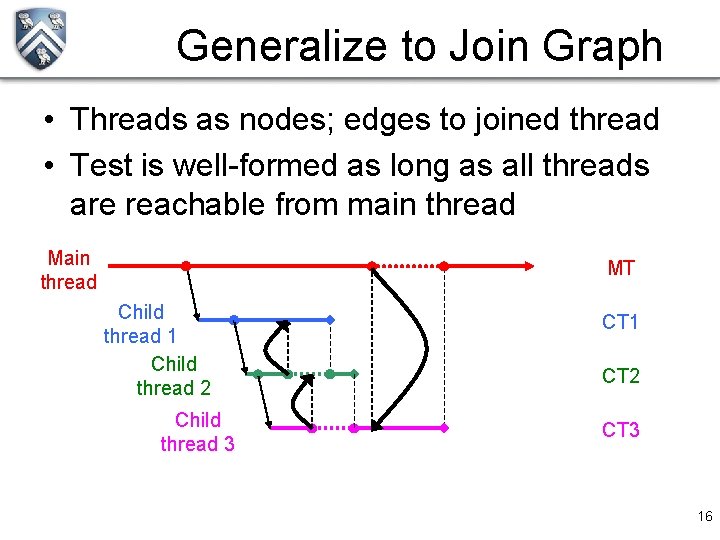 Generalize to Join Graph

• Threads as nodes; edges to joined thread
• Test is well-formed as long as all threads are reachable from main thread

Main thread
Child thread 1
Child thread 2
Child thread 3

MT
CT1
CT2
CT3

16